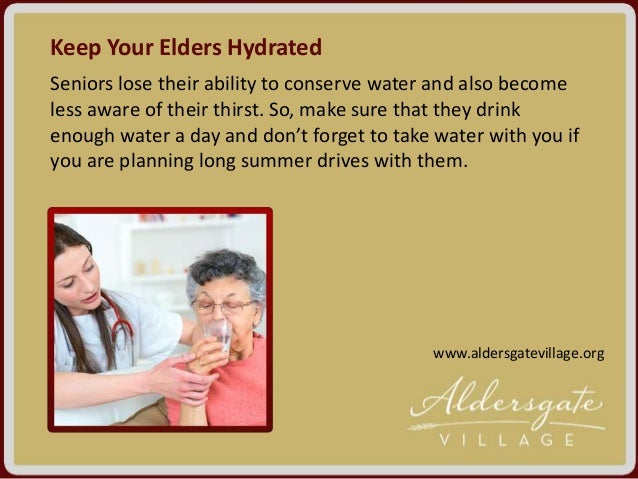 Keep Your Elders Hydrated

Seniors lose their ability to conserve water and also become less aware of their thirst. So, make sure that they drink enough water a day and don't forget to take water with you if you are planning long summer drives with them.

www.aldersgatevillage.org

Aldersgate
VILLAGE